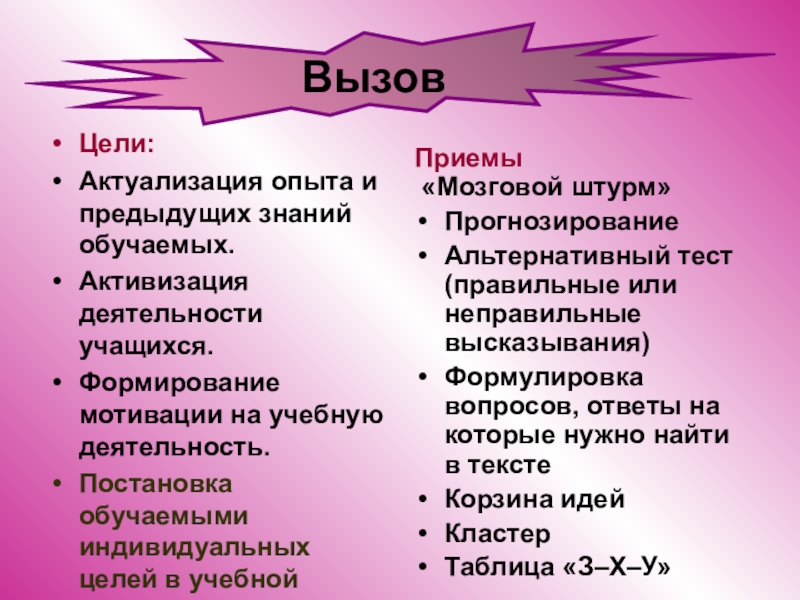 Вызов

• Цели:
• Актуализация опыта и предыдущих знаний обучаемых.
• Активизация деятельности учащихся.
• Формирование мотивации на учебную деятельность.
• Постановка обучаемыми индивидуальных целей в учебной

Приемы
«Мозговой штурм»
• Прогнозирование
• Альтернативный тест (правильные или неправильные высказывания)
• Формулировка вопросов, ответы на которые нужно найти в тексте
• Корзина идей
• Кластер
• Таблица «З–Х–У»